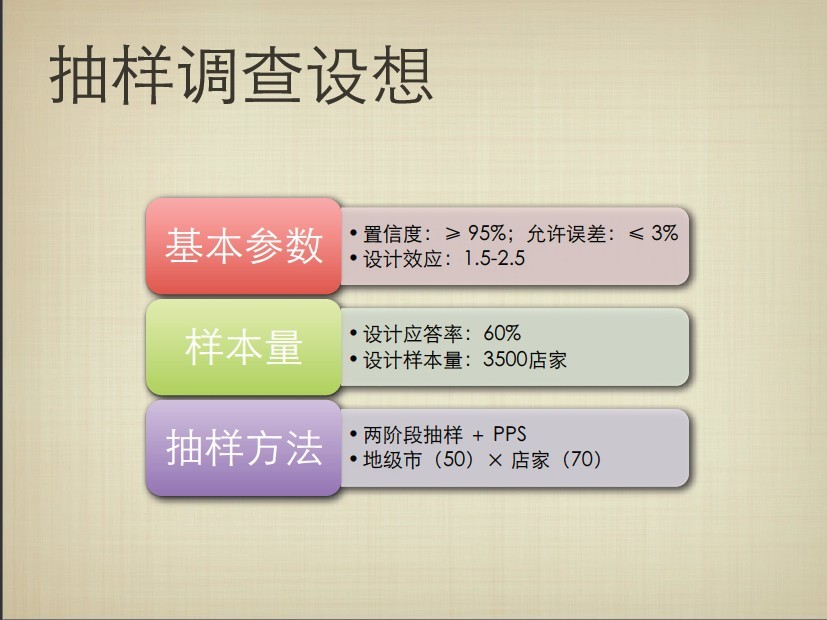 抽样调查设想

基本参数

• 置信度：≥ 95%；允许误差：≤ 3%
• 设计效应：1.5-2.5

样本量

• 设计应答率：60%
• 设计样本量：3500店家

抽样方法

• 两阶段抽样 + PPS
• 地级市（50）× 店家（70）